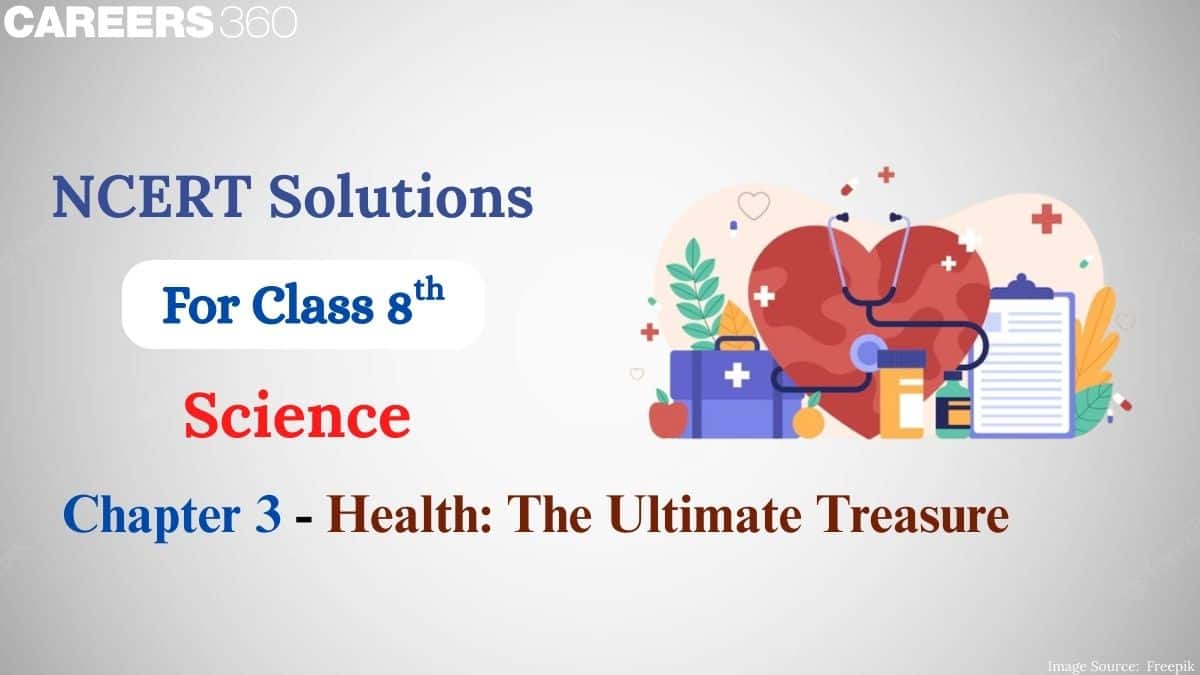 CAREERS 360

NCERT Solutions

For Class 8$^{th}$

Science

Chapter 3 - Health: The Ultimate Treasure

Image Source: Freepik